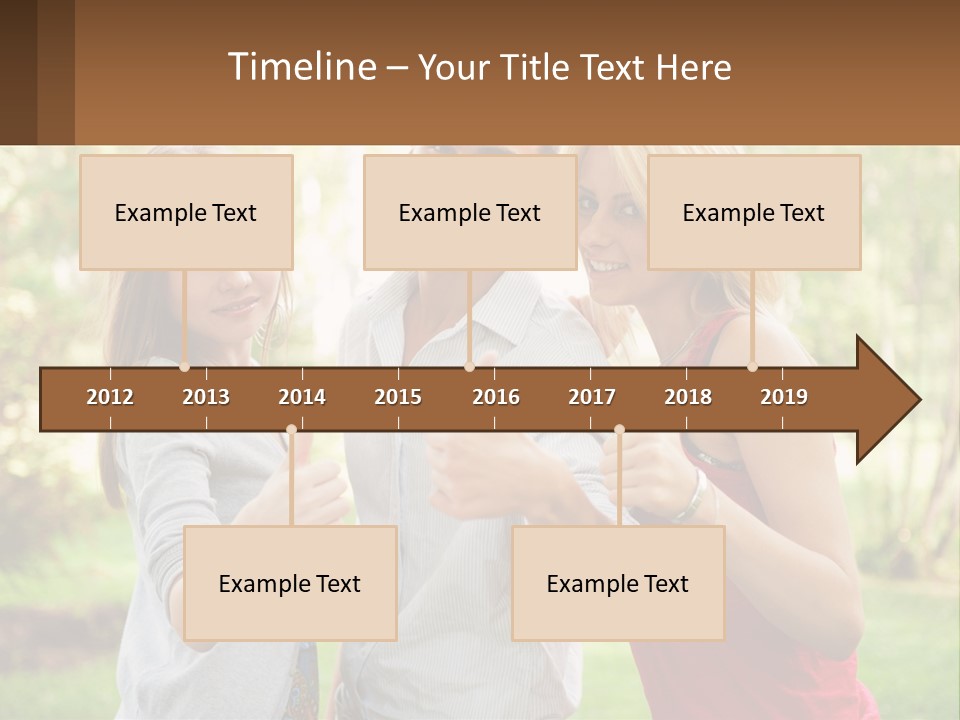 Timeline – Your Title Text Here

Example Text

Example Text

Example Text

2012 2013 2014 2015 2016 2017 2018 2019

Example Text

Example Text